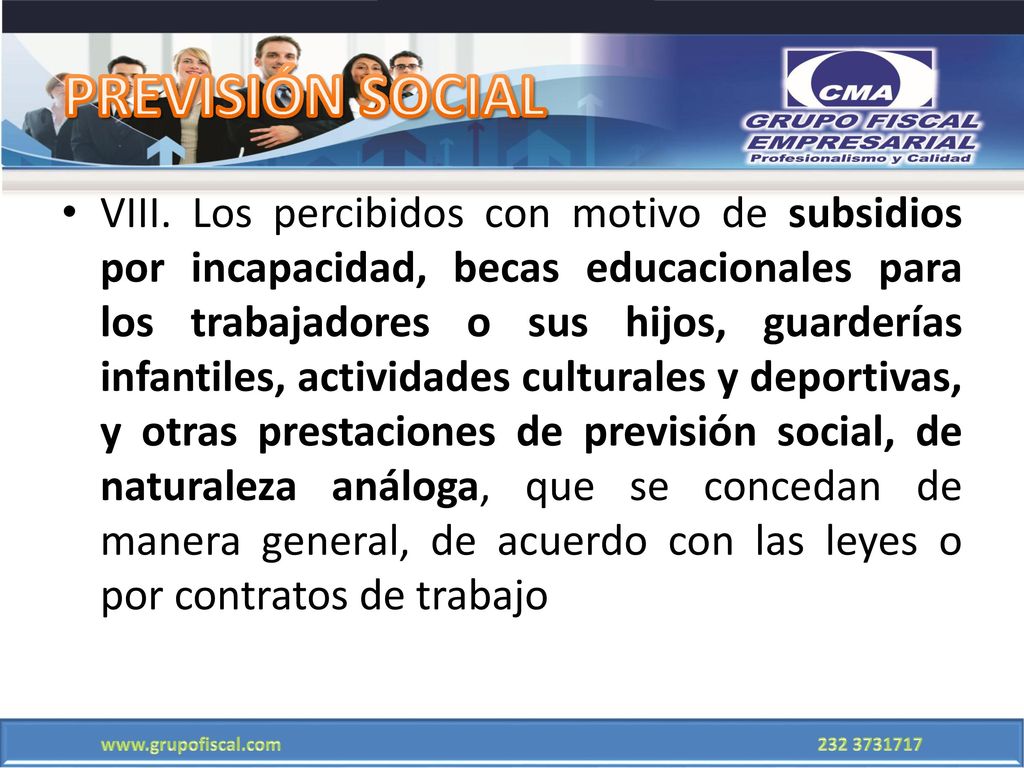 PREVISIÓN SOCIAL

CMA
GRUPO FISCAL
EMPRESARIAL
Profesionalismo y Calidad

• VIII. Los percibidos con motivo de subsidios por incapacidad, becas educacionales para los trabajadores o sus hijos, guarderías infantiles, actividades culturales y deportivas, y otras prestaciones de previsión social, de naturaleza análoga, que se concedan de manera general, de acuerdo con las leyes o por contratos de trabajo

www.grupofiscal.com
232 3731717